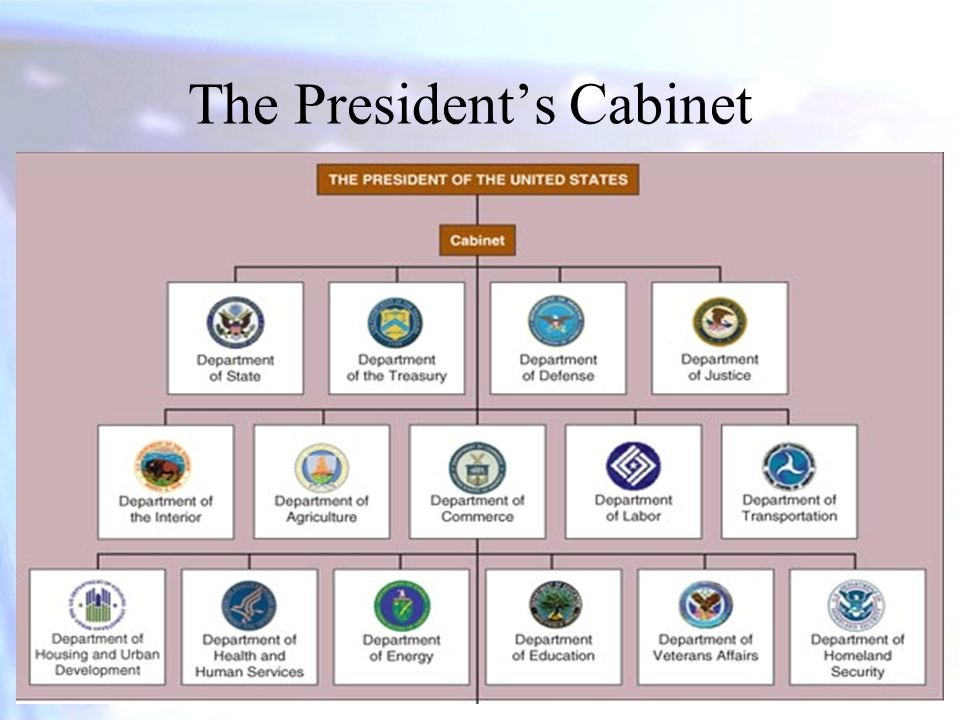 The President's Cabinet

THE PRESIDENT OF THE UNITED STATES

Cabinet

Department of State

Department of the Treasury

Department of Defense

Department of Justice

Department of the Interior

Department of Agriculture

Department of Commerce

Department of Labor

Department of Transportation

Department of Housing and Urban Development

Department of Health and Human Services

Department of Energy

Department of Education

Department of Veterans Affairs

Department of Homeland Security